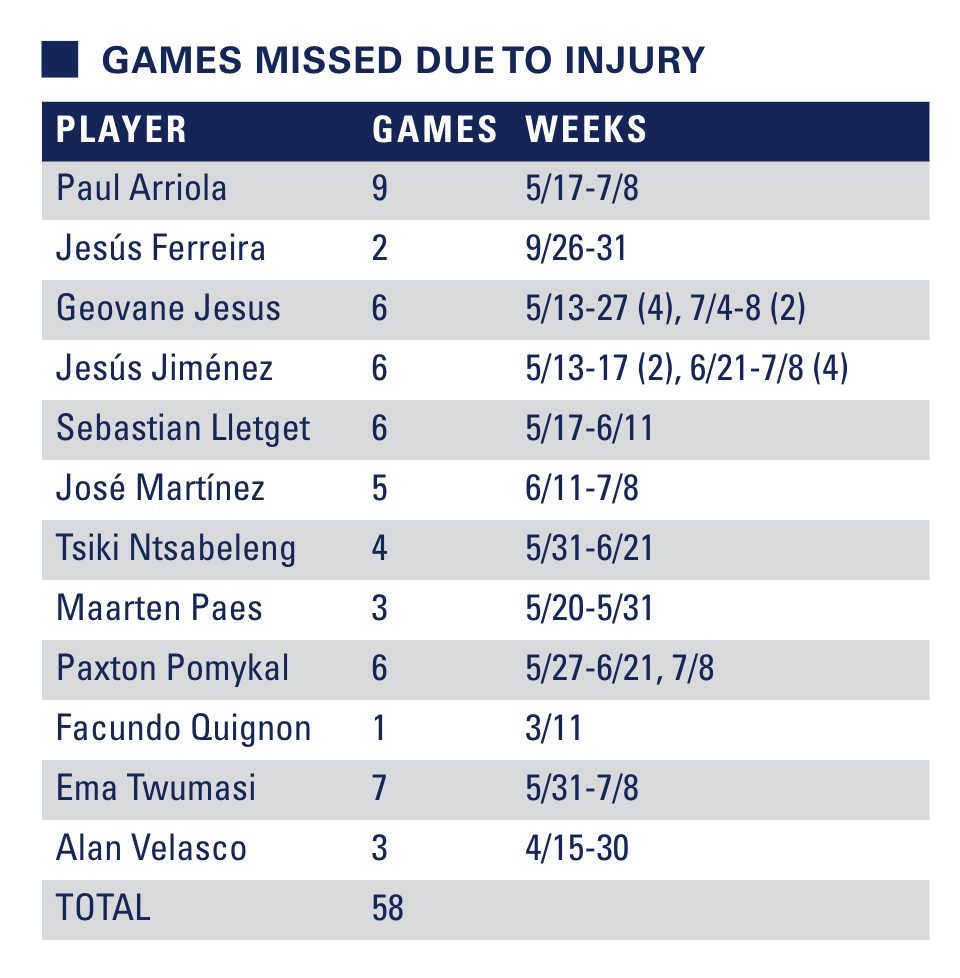 GAMES MISSED DUE TO INJURY

| PLAYER | GAMES | WEEKS |
|---|---|---|
| Paul Arriola | 9 | 5/17-7/8 |
| Jesús Ferreira | 2 | 9/26-31 |
| Geovane Jesus | 6 | 5/13-27 (4), 7/4-8 (2) |
| Jesús Jiménez | 6 | 5/13-17 (2), 6/21-7/8 (4) |
| Sebastian Lletget | 6 | 5/17-6/11 |
| José Martínez | 5 | 6/11-7/8 |
| Tsiki Ntsabeleng | 4 | 5/31-6/21 |
| Maarten Paes | 3 | 5/20-5/31 |
| Paxton Pomykal | 6 | 5/27-6/21, 7/8 |
| Facundo Quignon | 1 | 3/11 |
| Ema Twumasi | 7 | 5/31-7/8 |
| Alan Velasco | 3 | 4/15-30 |
| TOTAL | 58 | |